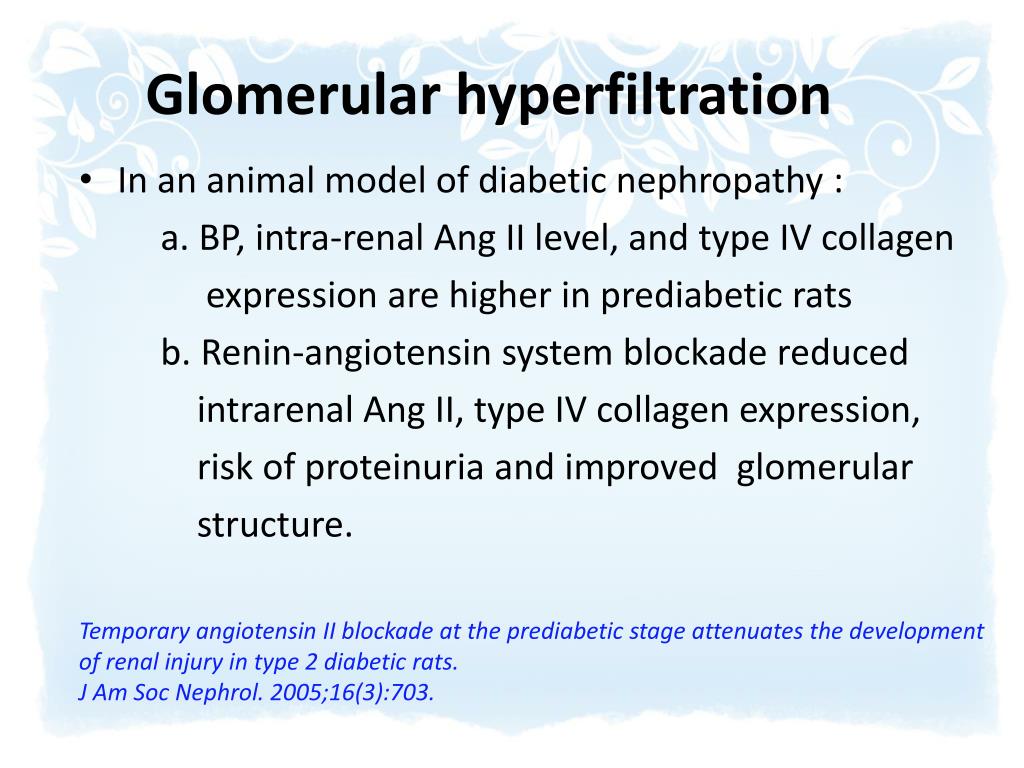 Glomerular hyperfiltration

• In an animal model of diabetic nephropathy :

a. BP, intra-renal Ang II level, and type IV collagen expression are higher in prediabetic rats

b. Renin-angiotensin system blockade reduced intrarenal Ang II, type IV collagen expression, risk of proteinuria and improved glomerular structure.

Temporary angiotensin II blockade at the prediabetic stage attenuates the development of renal injury in type 2 diabetic rats.
J Am Soc Nephrol. 2005;16(3):703.